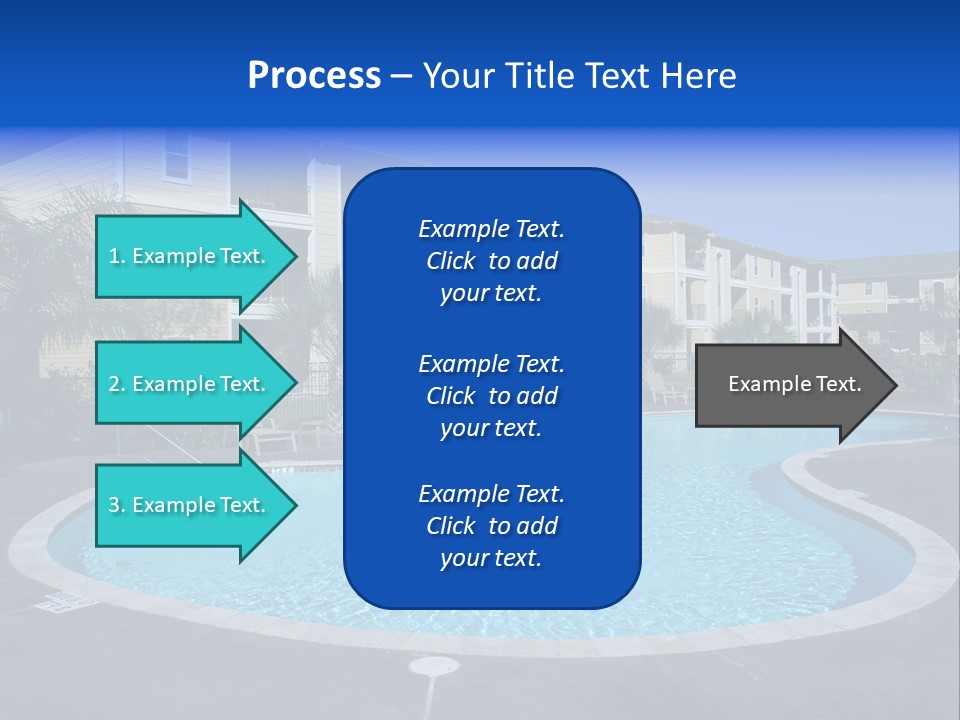 Process – Your Title Text Here

1. Example Text.

2. Example Text.

3. Example Text.

Example Text. Click to add your text.

Example Text. Click to add your text.

Example Text. Click to add your text.

Example Text.